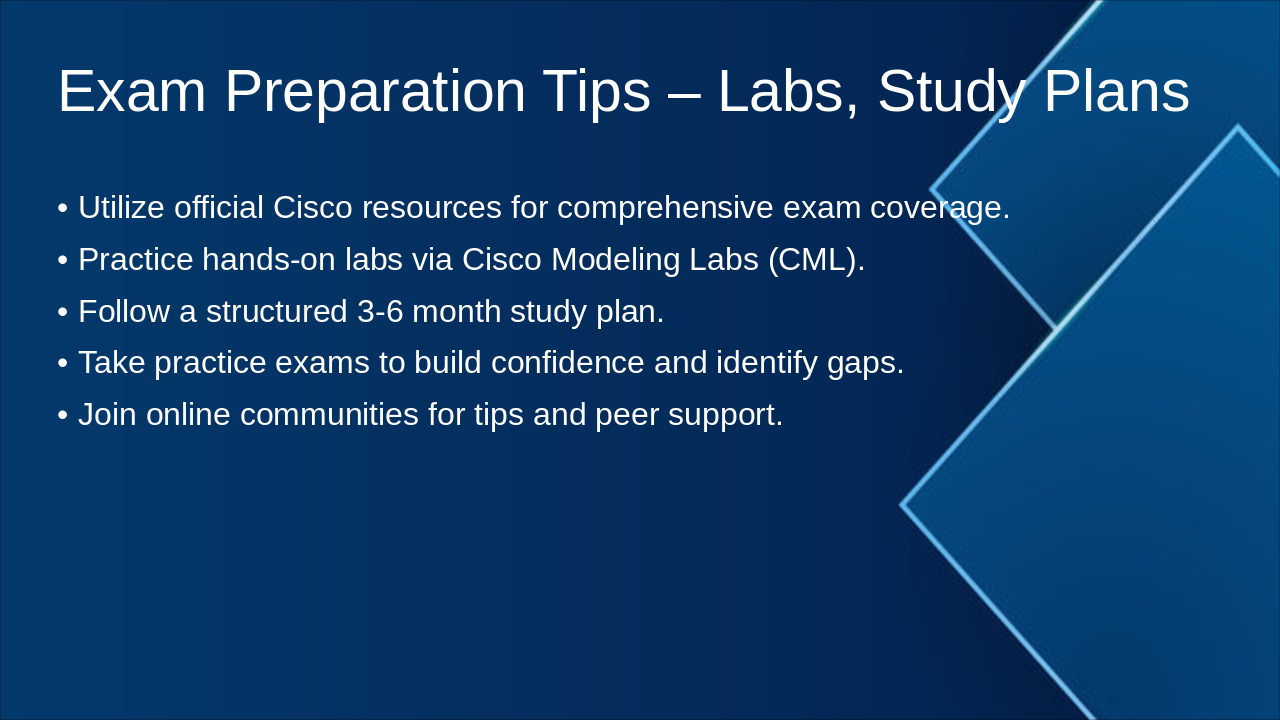 Exam Preparation Tips – Labs, Study Plans

• Utilize official Cisco resources for comprehensive exam coverage.
• Practice hands-on labs via Cisco Modeling Labs (CML).
• Follow a structured 3-6 month study plan.
• Take practice exams to build confidence and identify gaps.
• Join online communities for tips and peer support.